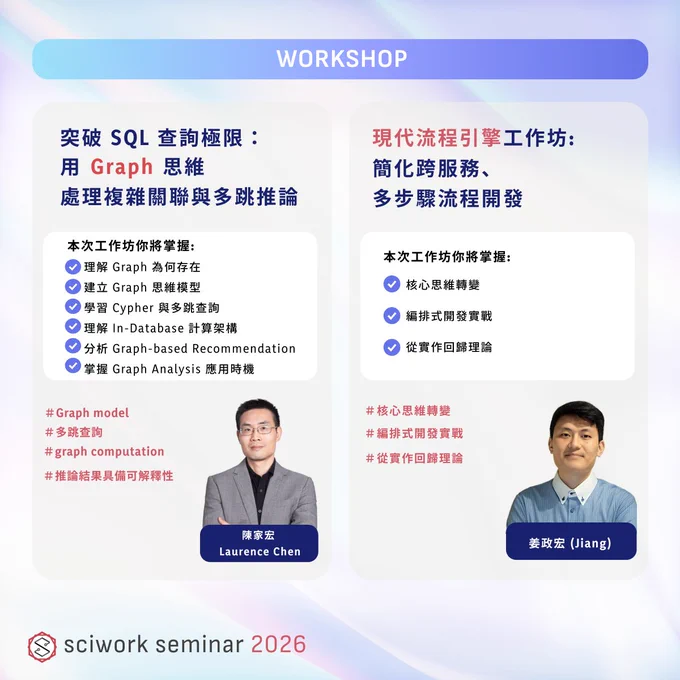 WORKSHOP

突破 SQL 查詢極限：
用 Graph 思維
處理複雜關聯與多跳推論

本次工作坊你將掌握：
理解 Graph 為何存在
建立 Graph 思維模型
學習 Cypher 與多跳查詢
理解 In-Database 計算架構
分析 Graph-based Recommendation
掌握 Graph Analysis 應用時機

#Graph model
#多跳查詢
#graph computation
#推論結果具備可解釋性

陳家宏
Laurence Chen

現代流程引擎工作坊：
簡化跨服務、
多步驟流程開發

本次工作坊你將掌握：
核心思維轉變
編排式開發實戰
從實作回歸理論

#核心思維轉變
#編排式開發實戰
#從實作回歸理論

姜政宏 (Jiang)

sciwork seminar 2026